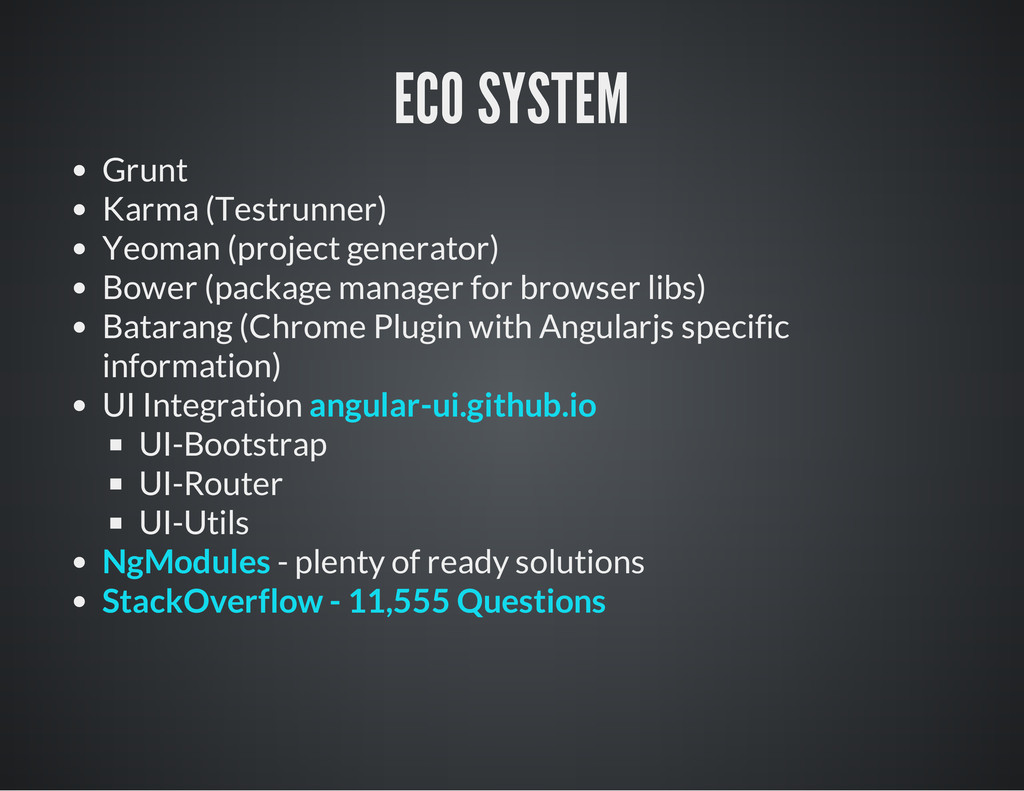 ECO SYSTEM

- Grunt
- Karma (Testrunner)
- Yeoman (project generator)
- Bower (package manager for browser libs)
- Batarang (Chrome Plugin with Angularjs specific information)
- UI Integration angular-ui.github.io
  - UI-Bootstrap
  - UI-Router
  - UI-Utils
- NgModules - plenty of ready solutions
- StackOverflow - 11,555 Questions